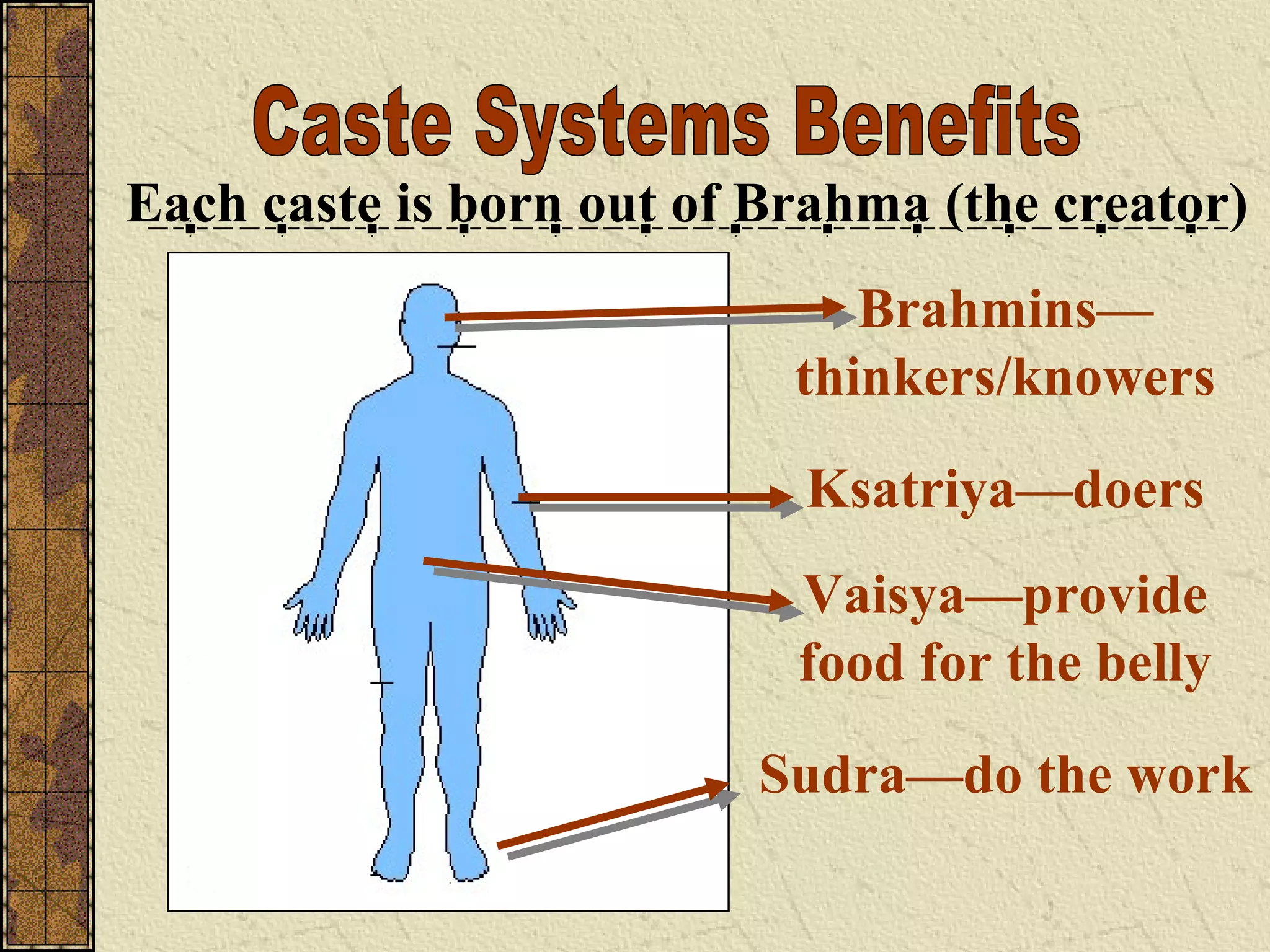 Caste Systems Benefits

Each caste is born out of Brahma (the creator)

Brahmins—thinkers/knowers

Ksatriya—doers

Vaisya—provide food for the belly

Sudra—do the work